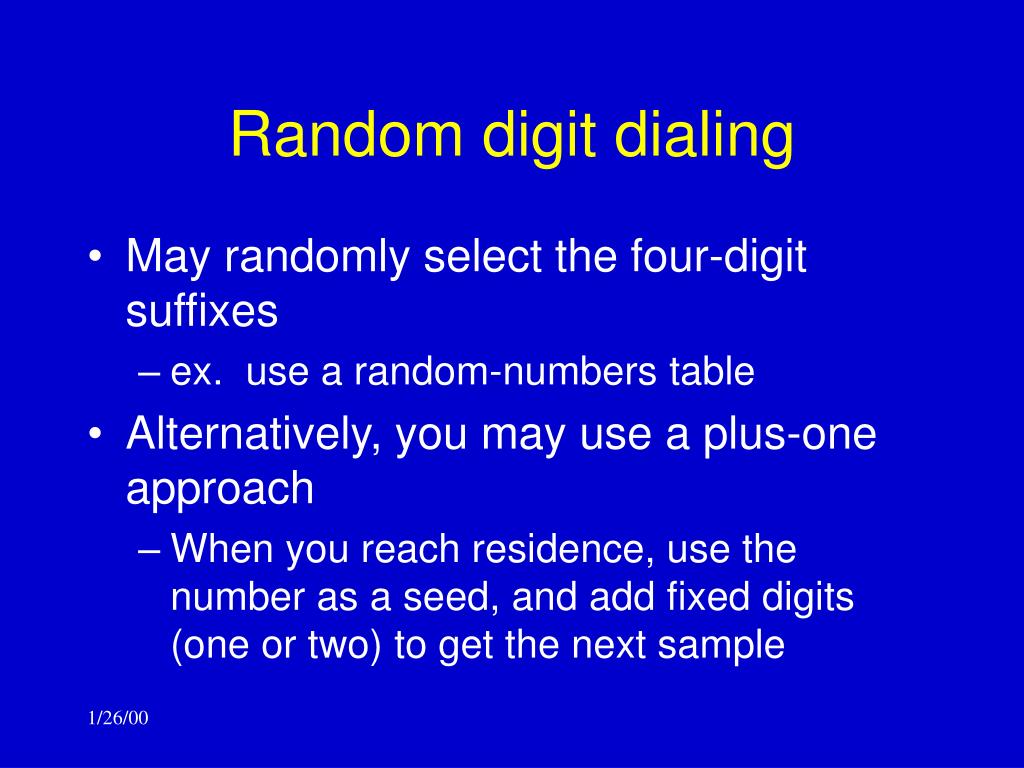 Random digit dialing

• May randomly select the four-digit suffixes
– ex. use a random-numbers table
• Alternatively, you may use a plus-one approach
– When you reach residence, use the number as a seed, and add fixed digits (one or two) to get the next sample

1/26/00